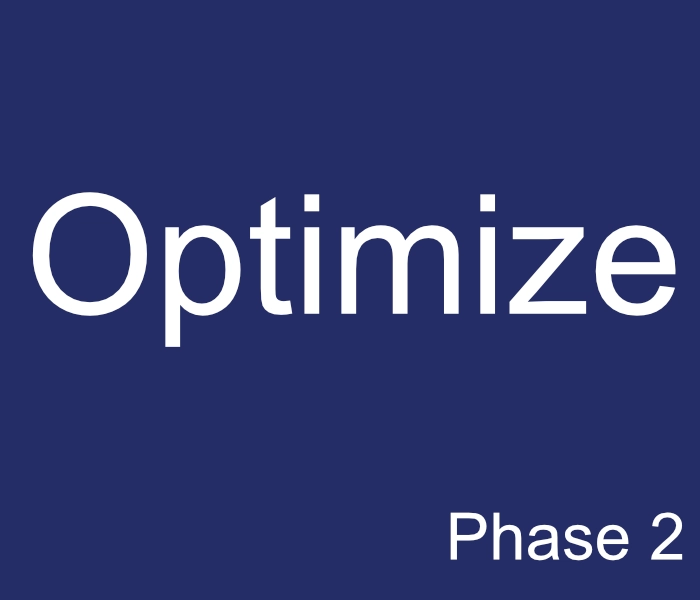 Optimize

Phase 2